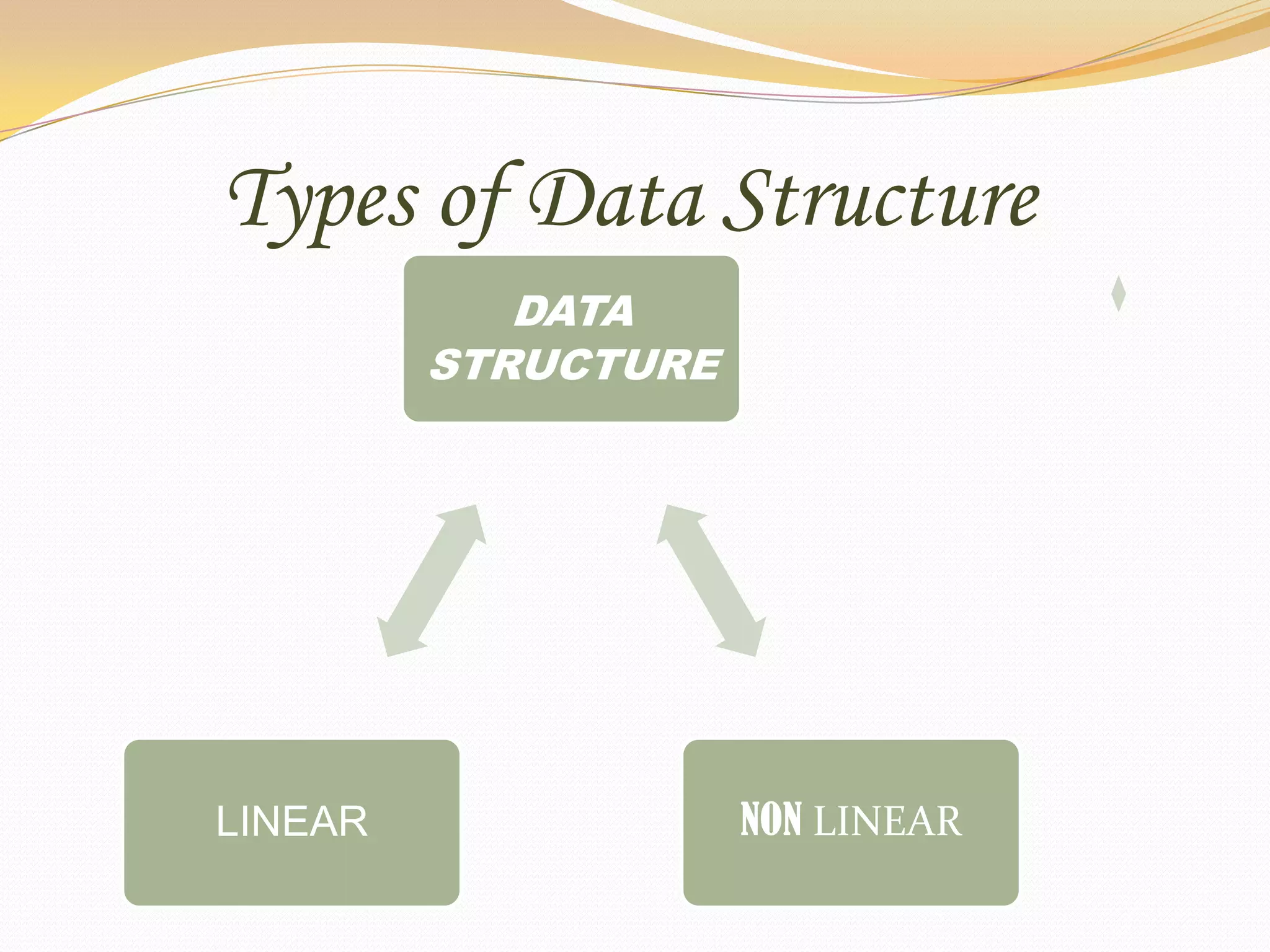 Types of Data Structure

DATA STRUCTURE

LINEAR

NON LINEAR